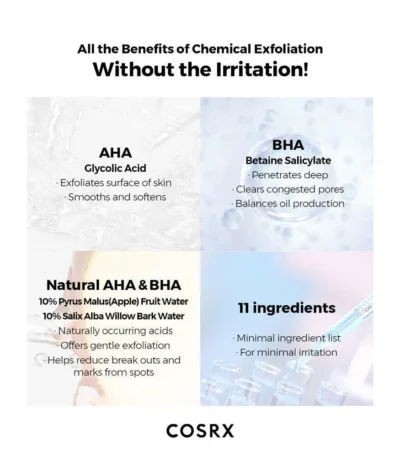 All the Benefits of Chemical Exfoliation
Without the Irritation!

AHA
Glycolic Acid
· Exfoliates surface of skin
· Smooths and softens

BHA
Betaine Salicylate
· Penetrates deep
· Clears congested pores
· Balances oil production

Natural AHA & BHA
10% Pyrus Malus(Apple) Fruit Water
10% Salix Alba Willow Bark Water
· Naturally occurring acids
· Offers gentle exfoliation
· Helps reduce break outs and marks from spots

11 ingredients
· Minimal ingredient list
· For minimal irritation

COSRX